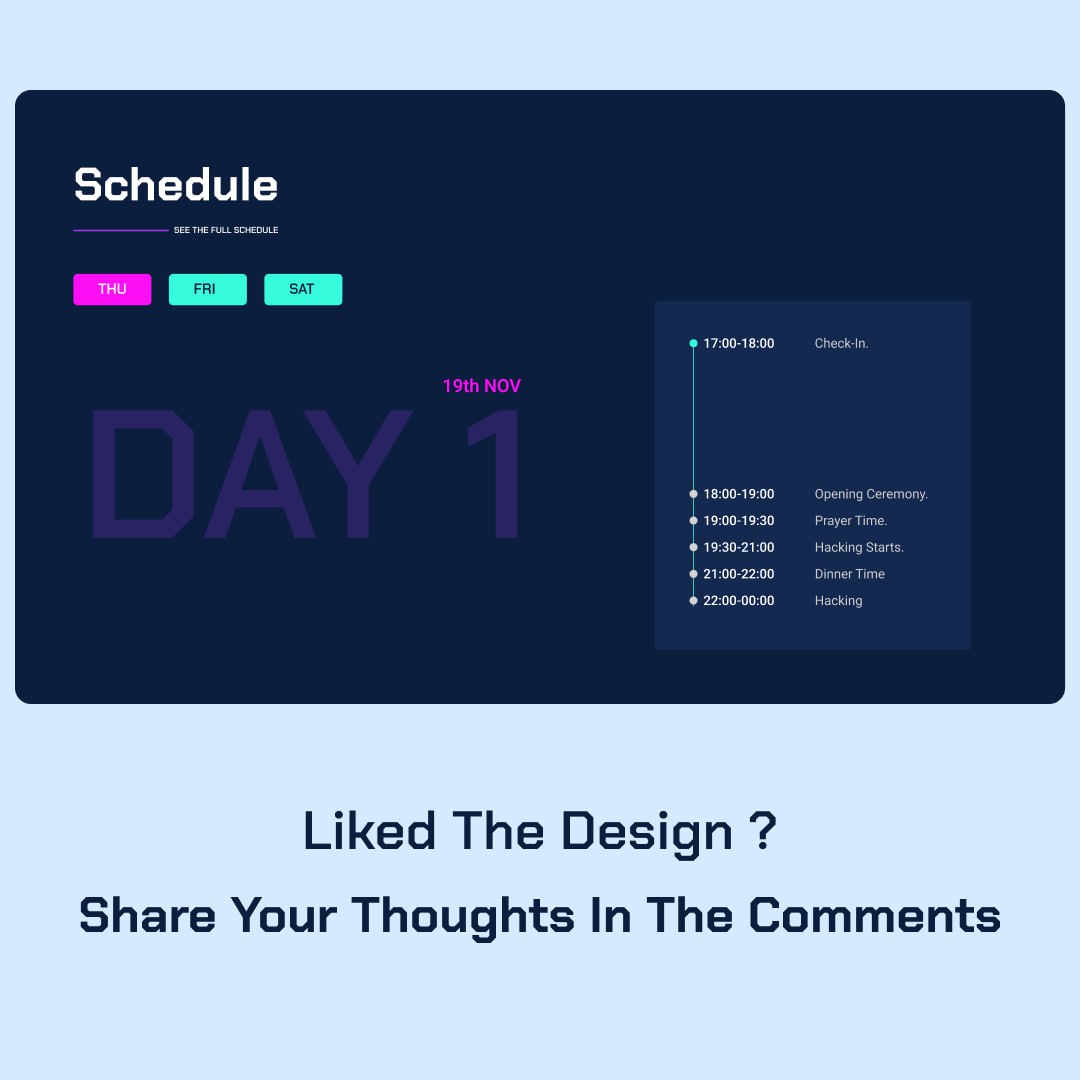 Schedule

SEE THE FULL SCHEDULE

THU FRI SAT

19th NOV

DAY 1

17:00-18:00 Check-In.

18:00-19:00 Opening Ceremony.

19:00-19:30 Prayer Time.

19:30-21:00 Hacking Starts.

21:00-22:00 Dinner Time

22:00-00:00 Hacking

Liked The Design ?

Share Your Thoughts In The Comments